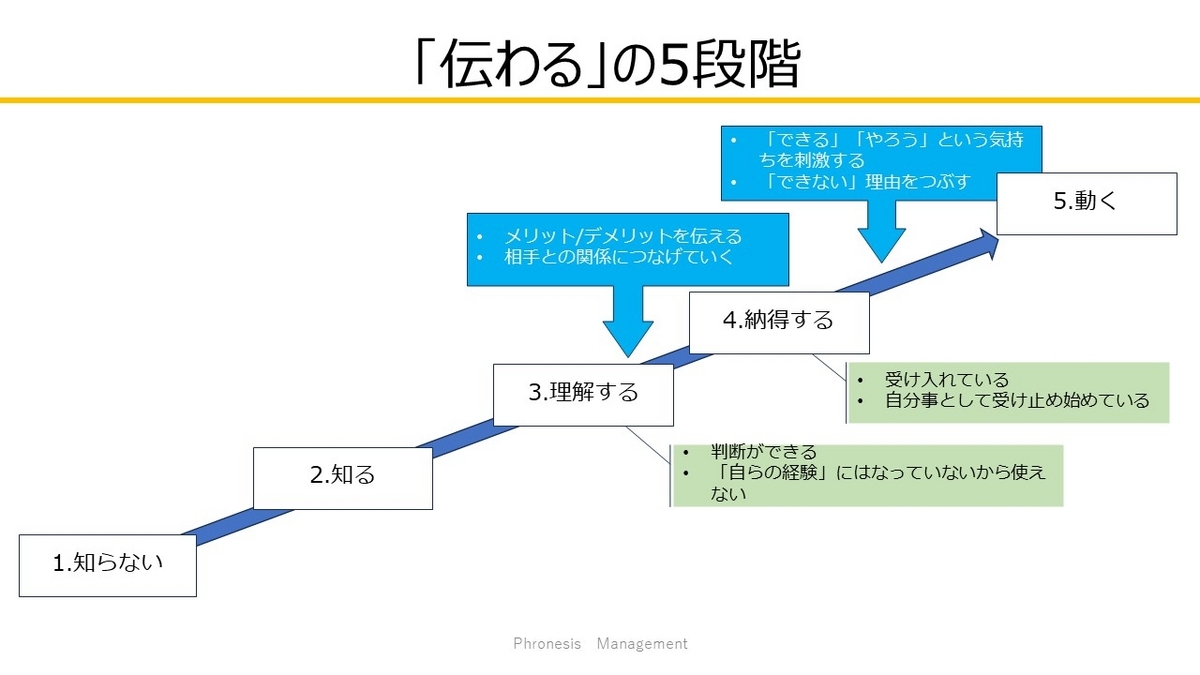 「伝わる」の5段階

• 「できる」「やろう」という気持ちを刺激する
• 「できない」理由をつぶす

5.動く

• メリット/デメリットを伝える
• 相手との関係につなげていく

4.納得する

• 受け入れている
• 自分事として受け止め始めている

3.理解する

• 判断ができる
• 「自らの経験」にはなっていないから使えない

2.知る

1.知らない

Phronesis Management